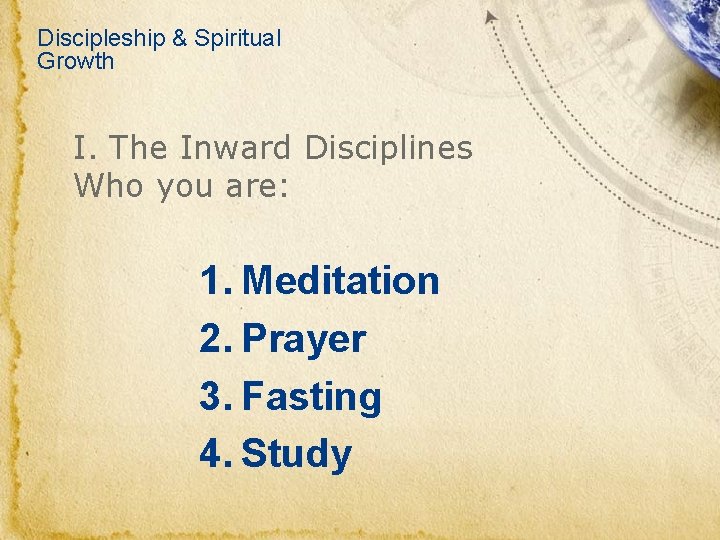 Discipleship & Spiritual Growth

I. The Inward Disciplines
Who you are:

1. Meditation
2. Prayer
3. Fasting
4. Study